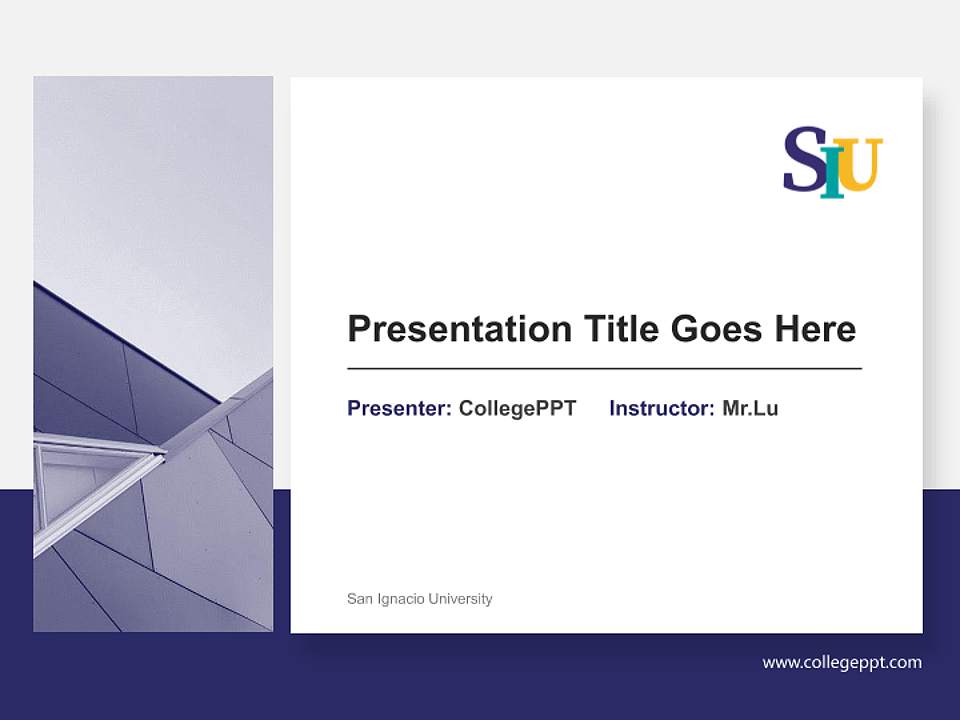 SIU

Presentation Title Goes Here

Presenter: CollegePPT Instructor: Mr.Lu

San Ignacio University

www.collegeppt.com